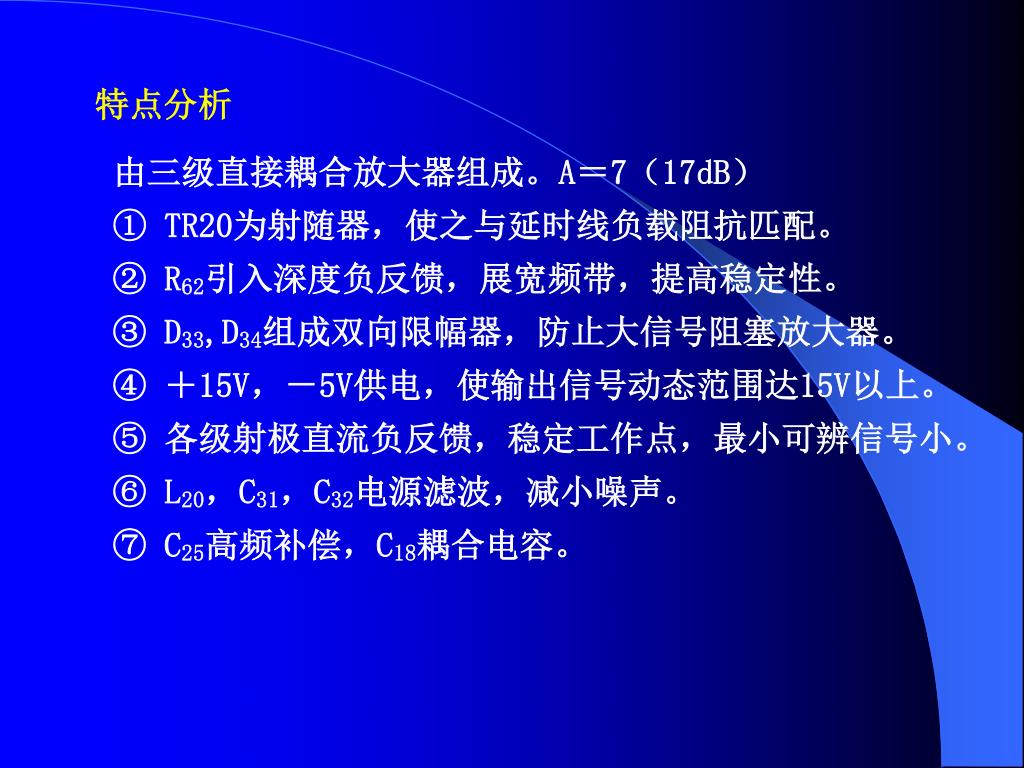 特点分析

由三级直接耦合放大器组成。A＝7（17dB）

① TR20为射随器，使之与延时线负载阻抗匹配。

② $R_{62}$引入深度负反馈，展宽频带，提高稳定性。

③ $D_{33}$,$D_{34}$组成双向限幅器，防止大信号阻塞放大器。

④ ＋15V，－5V供电，使输出信号动态范围达15V以上。

⑤ 各级射极直流负反馈，稳定工作点，最小可辨信号小。

⑥ $L_{20}$，$C_{31}$，$C_{32}$电源滤波，减小噪声。

⑦ $C_{25}$高频补偿，$C_{18}$耦合电容。